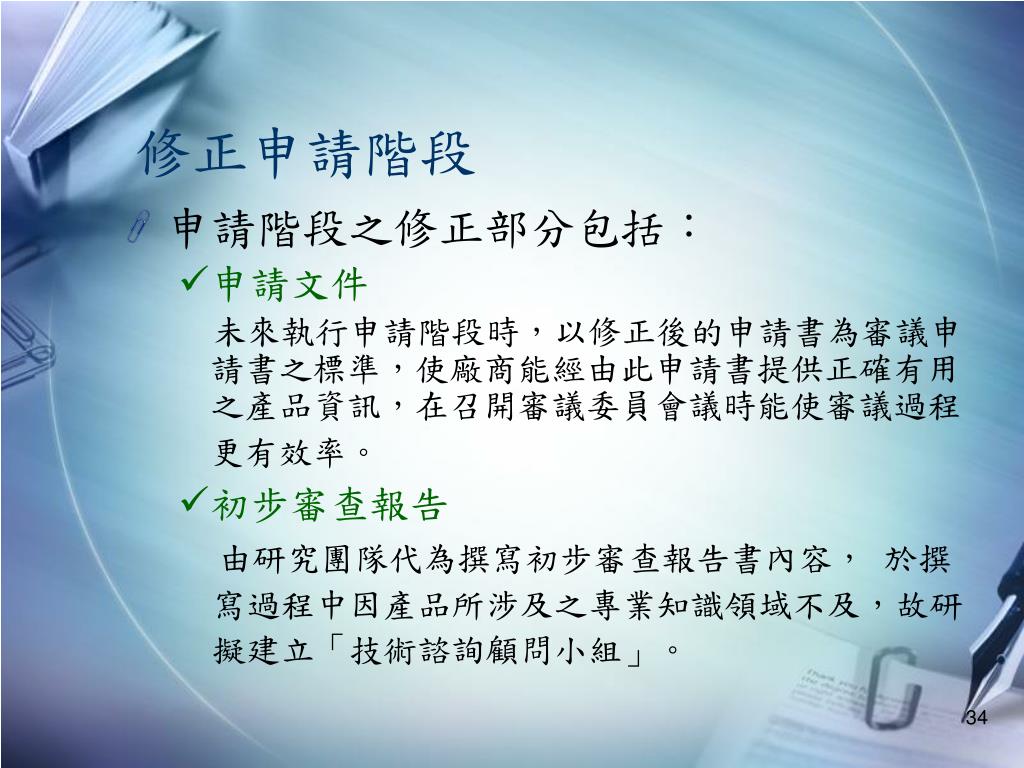 修正申請階段

申請階段之修正部分包括：

✓申請文件

未來執行申請階段時，以修正後的申請書為審議申請書之標準，使廠商能經由此申請書提供正確有用之產品資訊，在召開審議委員會議時能使審議過程更有效率。

✓初步審查報告

由研究團隊代為撰寫初步審查報告書內容， 於撰寫過程中因產品所涉及之專業知識領域不及，故研擬建立「技術諮詢顧問小組」。

34